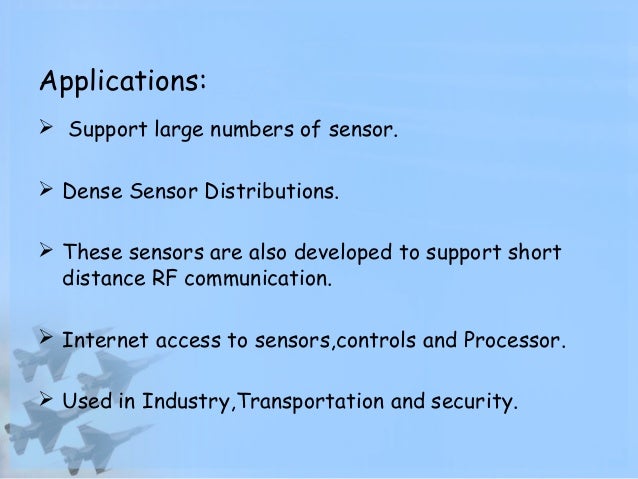 Applications:

➢ Support large numbers of sensor.

➢ Dense Sensor Distributions.

➢ These sensors are also developed to support short distance RF communication.

➢ Internet access to sensors,controls and Processor.

➢ Used in Industry,Transportation and security.